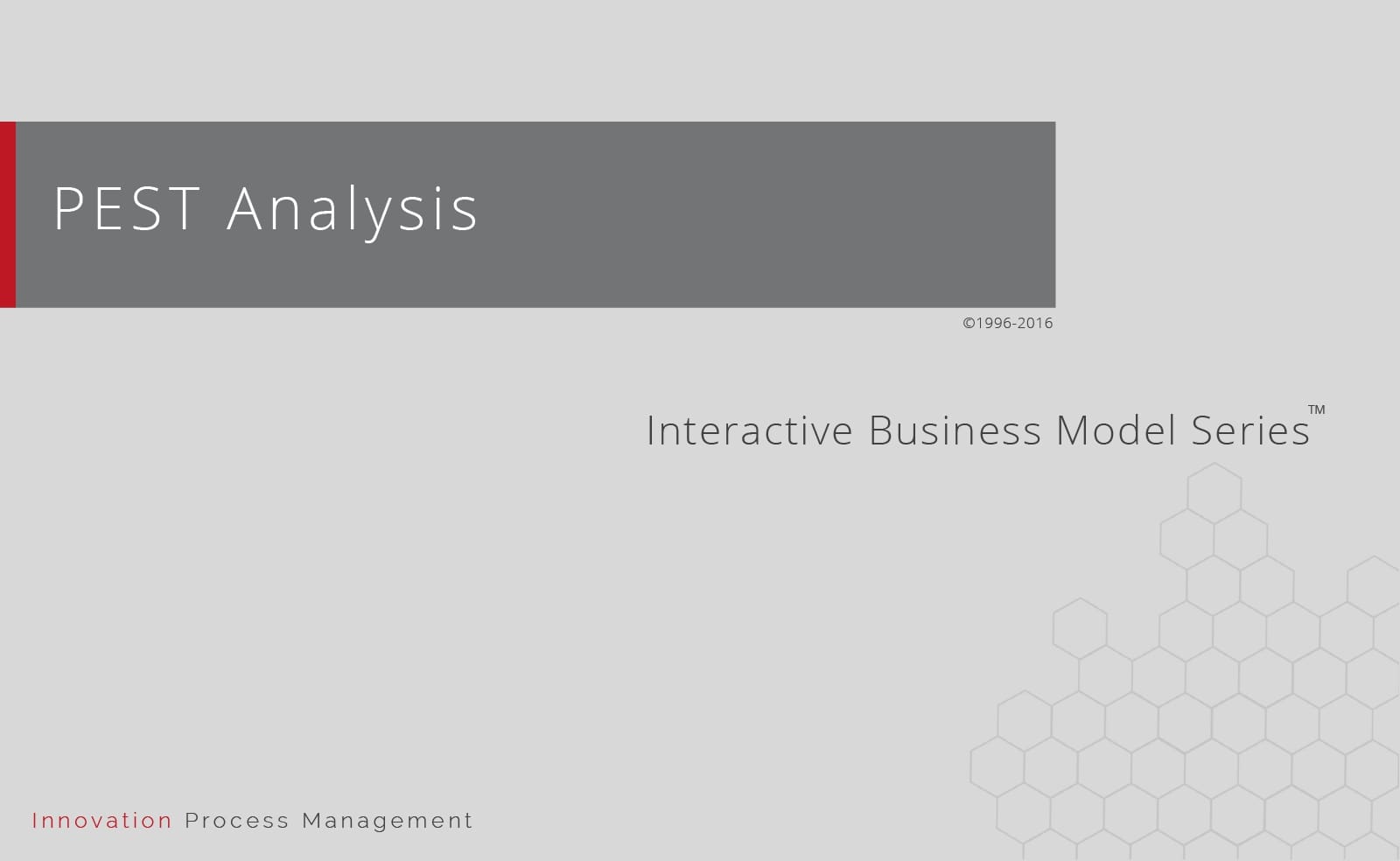 PEST Analysis

©1996-2016

Interactive Business Model Series™

Innovation Process Management